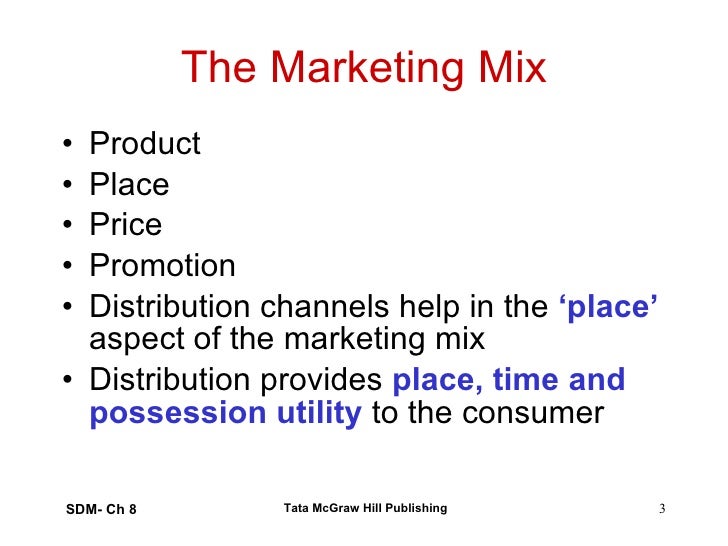 The Marketing Mix

• Product
• Place
• Price
• Promotion
• Distribution channels help in the ‘place’ aspect of the marketing mix
• Distribution provides place, time and possession utility to the consumer

SDM- Ch 8
Tata McGraw Hill Publishing
3